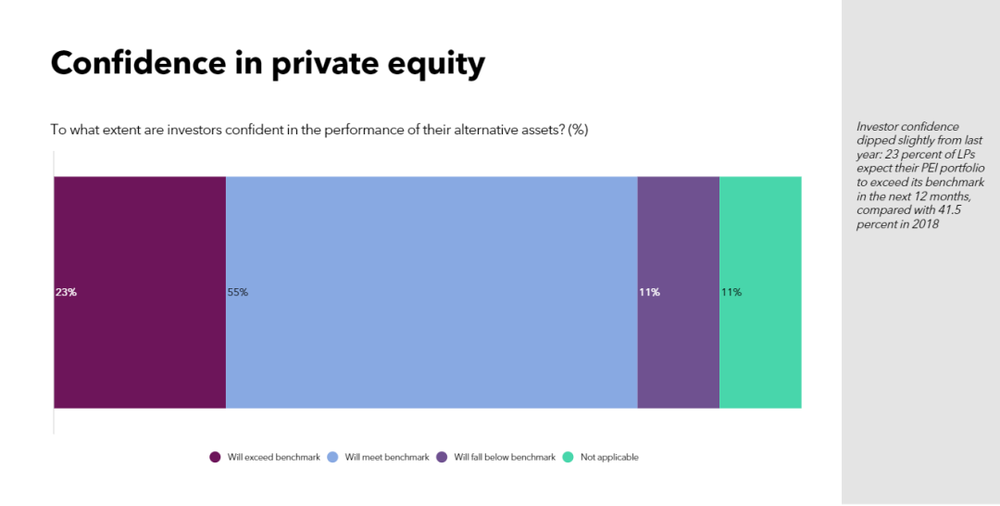 Confidence in private equity

To what extent are investors confident in the performance of their alternative assets? (%)

23%

55%

11%

11%

Will exceed benchmark
Will meet benchmark
Will fall below benchmark
Not applicable

Investor confidence dipped slightly from last year: 23 percent of LPs expect their PEI portfolio to exceed its benchmark in the next 12 months, compared with 41.5 percent in 2018